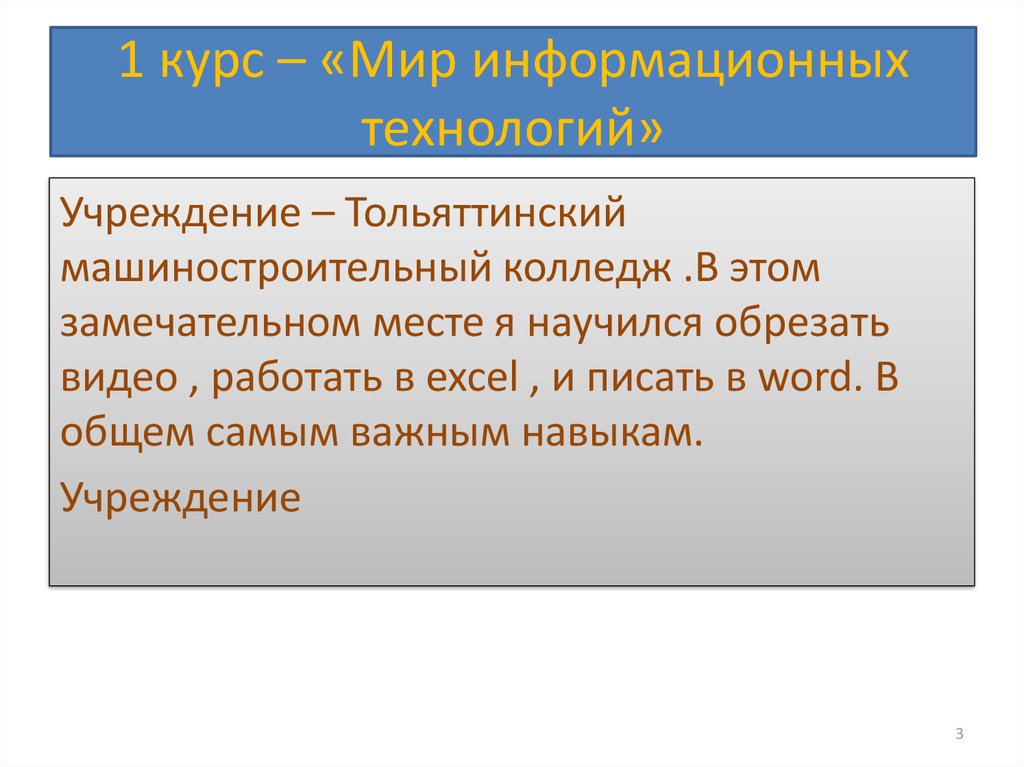 1 курс – «Мир информационных технологий»

Учреждение – Тольяттинский машиностроительный колледж .В этом замечательном месте я научился обрезать видео , работать в excel , и писать в word. В общем самым важным навыкам.

Учреждение

3